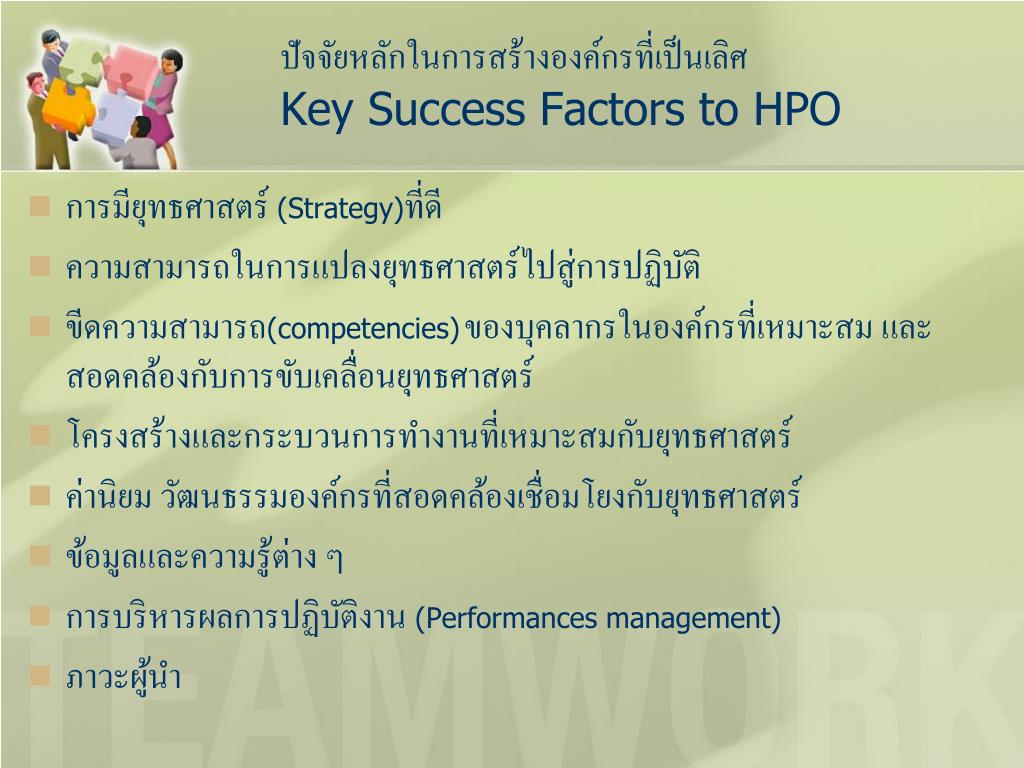 ปัจจัยหลักในการสร้างองค์กรที่เป็นเลิศ
Key Success Factors to HPO

- การมียุทธศาสตร์ (Strategy)ที่ดี
- ความสามารถในการแปลงยุทธศาสตร์ไปสู่การปฏิบัติ
- ขีดความสามารถ(competencies) ของบุคลากรในองค์กรที่เหมาะสม และสอดคล้องกับการขับเคลื่อนยุทธศาสตร์
- โครงสร้างและกระบวนการทำงานที่เหมาะสมกับยุทธศาสตร์
- ค่านิยม วัฒนธรรมองค์กรที่สอดคล้องเชื่อมโยงกับยุทธศาสตร์
- ข้อมูลและความรู้ต่าง ๆ
- การบริหารผลการปฏิบัติงาน (Performances management)
- ภาวะผู้นำ

TEAMWORK